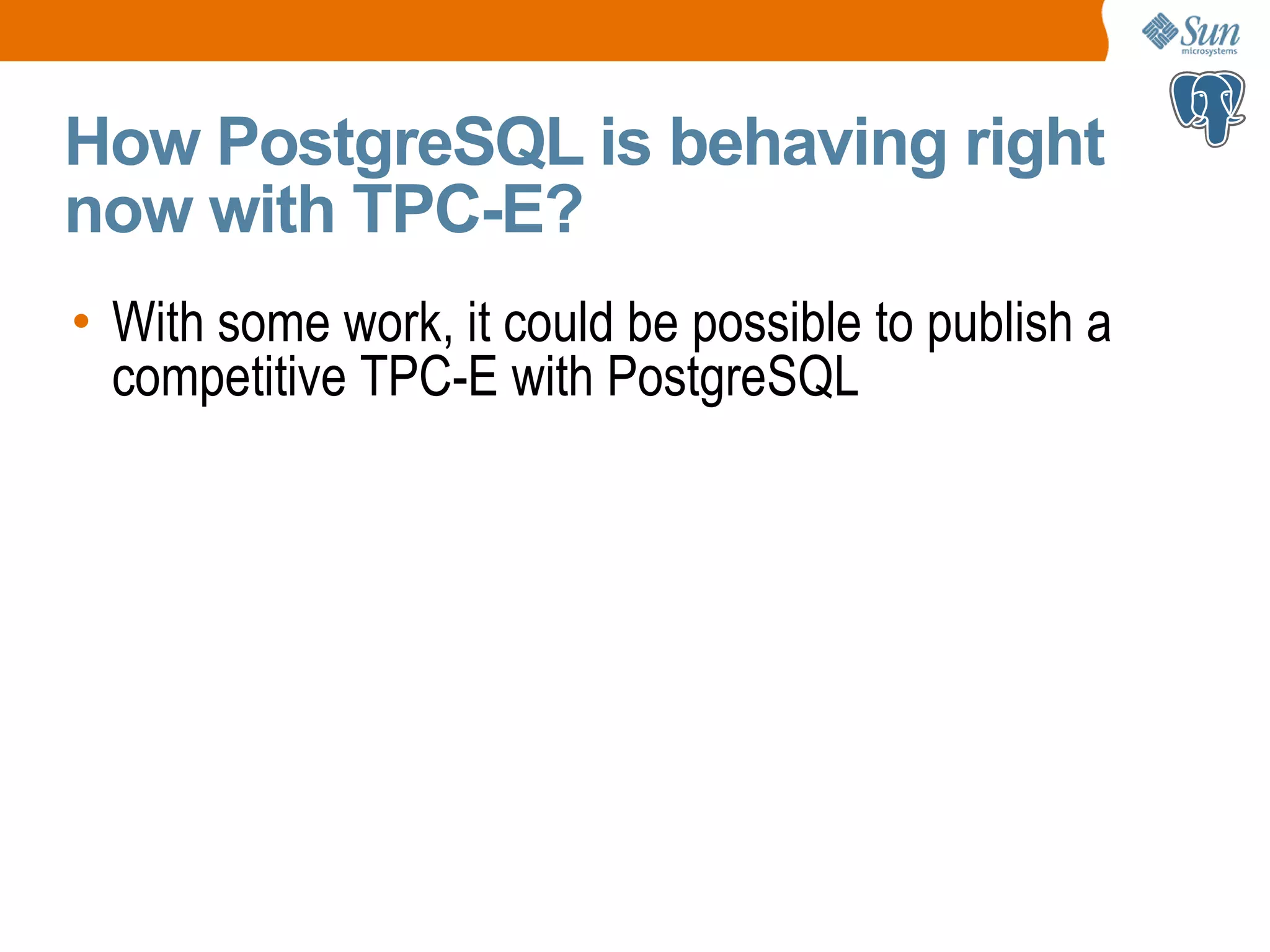 Sun microsystems

How PostgreSQL is behaving right now with TPC-E?

• With some work, it could be possible to publish a competitive TPC-E with PostgreSQL